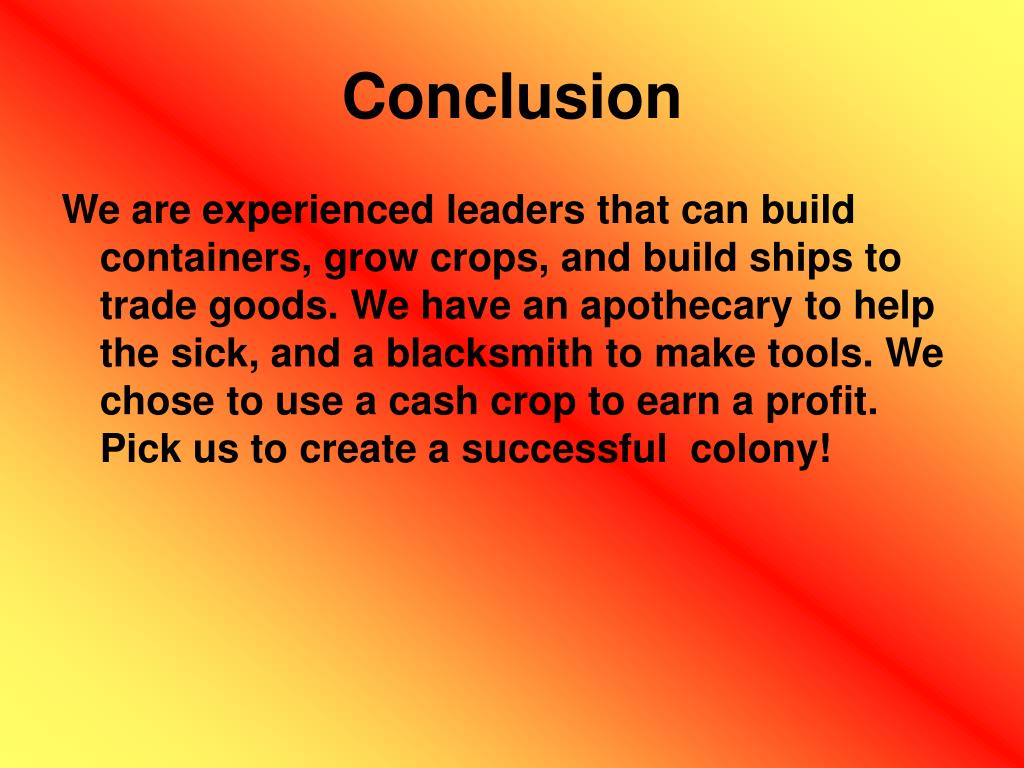 Conclusion

We are experienced leaders that can build containers, grow crops, and build ships to trade goods. We have an apothecary to help the sick, and a blacksmith to make tools. We chose to use a cash crop to earn a profit. Pick us to create a successful colony!